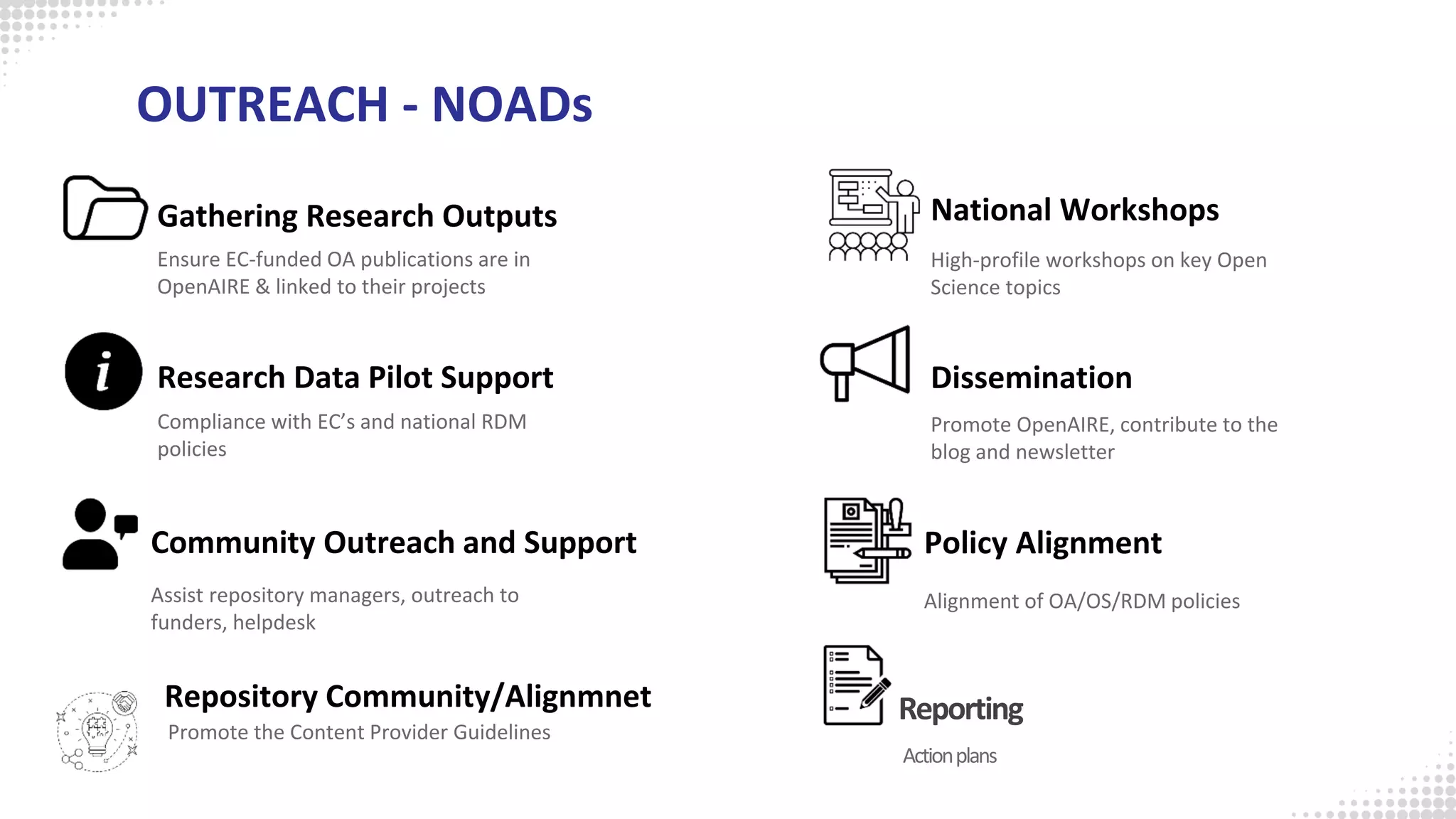 OUTREACH - NOADs

Gathering Research Outputs

Ensure EC-funded OA publications are in OpenAIRE & linked to their projects

Research Data Pilot Support

Compliance with EC's and national RDM policies

Community Outreach and Support

Assist repository managers, outreach to funders, helpdesk

Repository Community/Alignmnet

Promote the Content Provider Guidelines

National Workshops

High-profile workshops on key Open Science topics

Dissemination

Promote OpenAIRE, contribute to the blog and newsletter

Policy Alignment

Alignment of OA/OS/RDM policies

Reporting

Action plans